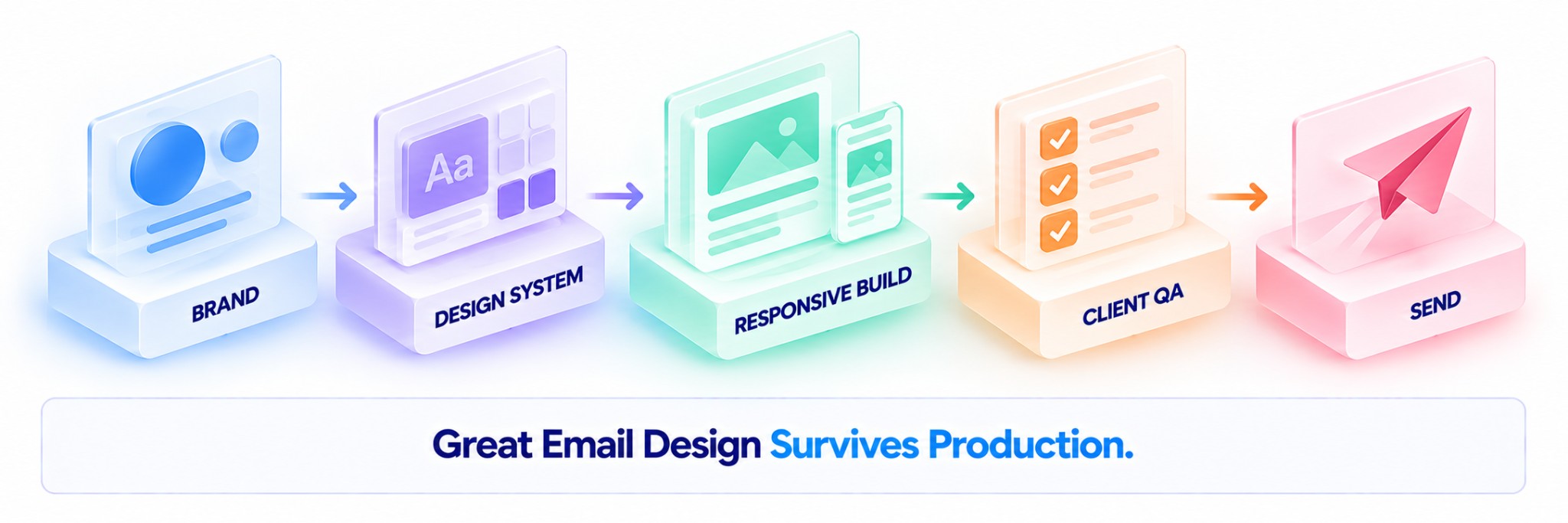 Aa

BRAND

DESIGN SYSTEM

RESPONSIVE BUILD

CLIENT QA

SEND

Great Email Design Survives Production.